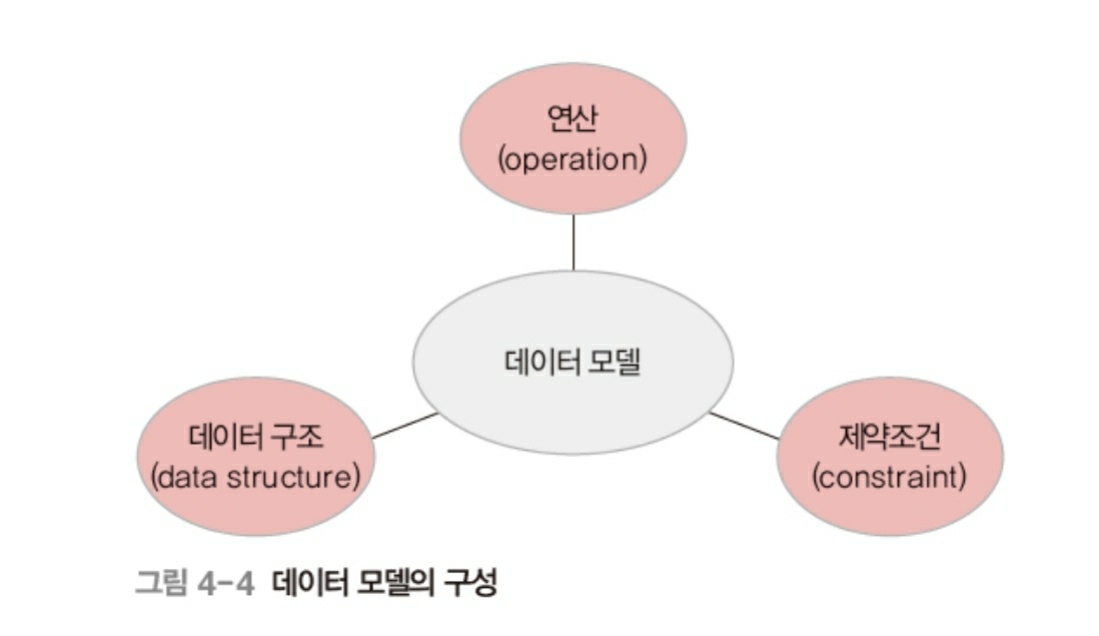 연산
(operation)

데이터 모델

데이터 구조
(data structure)

제약조건
(constraint)

그림 4-4 데이터 모델의 구성